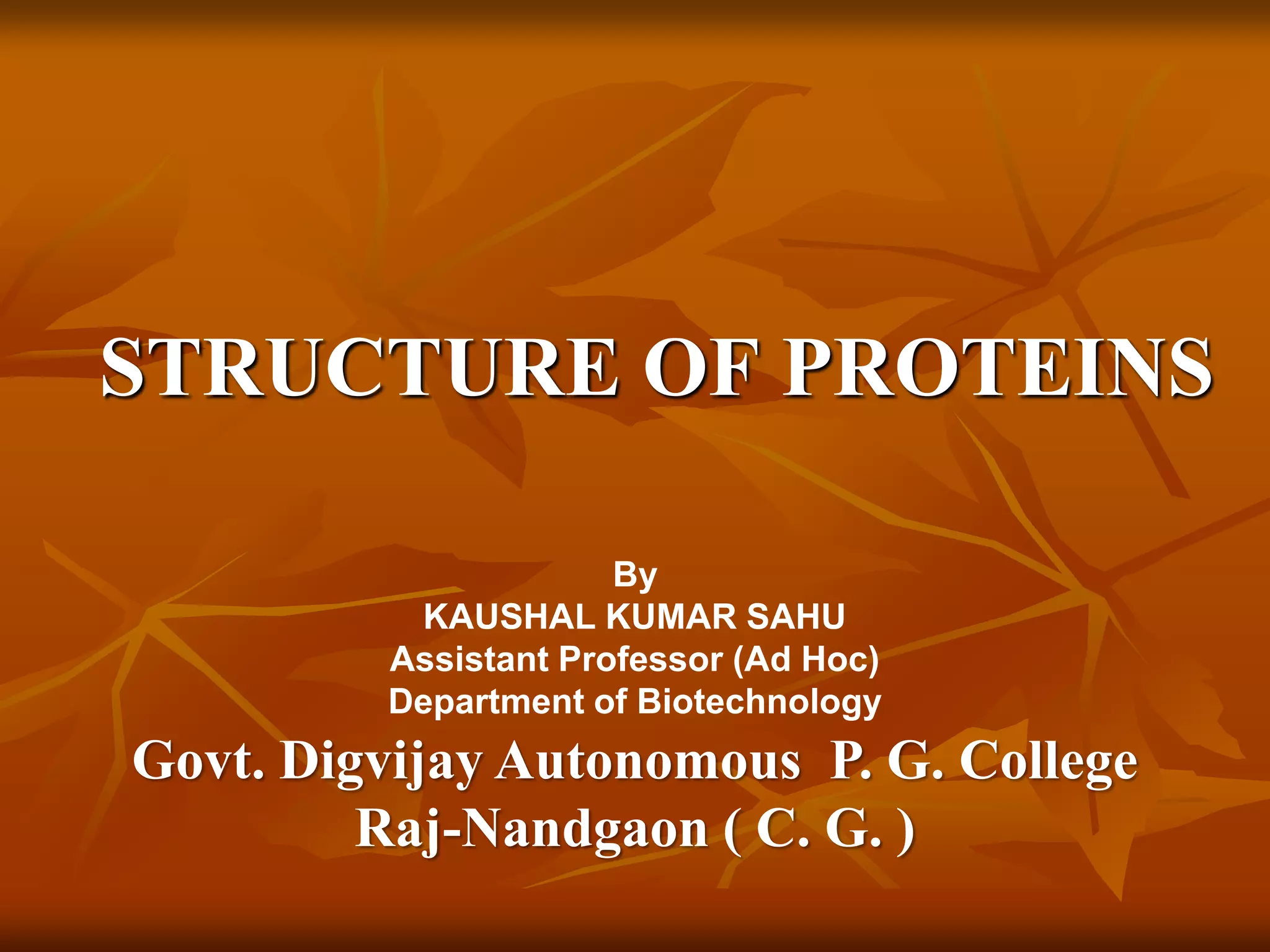 STRUCTURE OF PROTEINS

By
KAUSHAL KUMAR SAHU
Assistant Professor (Ad Hoc)
Department of Biotechnology
Govt. Digvijay Autonomous P. G. College
Raj-Nandgaon ( C. G. )